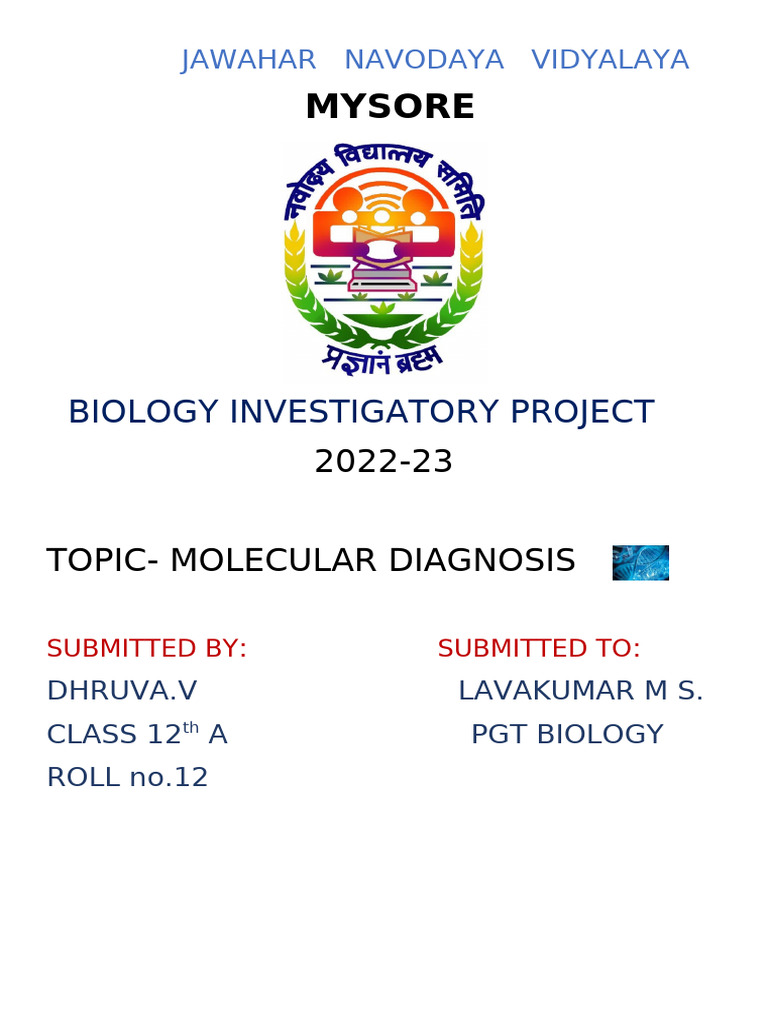 JAWAHAR NAVODAYA VIDYALAYA

MYSORE

नवोदय विद्यालय समिति

प्रज्ञानं ब्रह्म

BIOLOGY INVESTIGATORY PROJECT
2022-23

TOPIC- MOLECULAR DIAGNOSIS

SUBMITTED BY:
DHRUVA.V
CLASS 12$^{th}$ A
ROLL no.12

SUBMITTED TO:
LAVAKUMAR M S.
PGT BIOLOGY